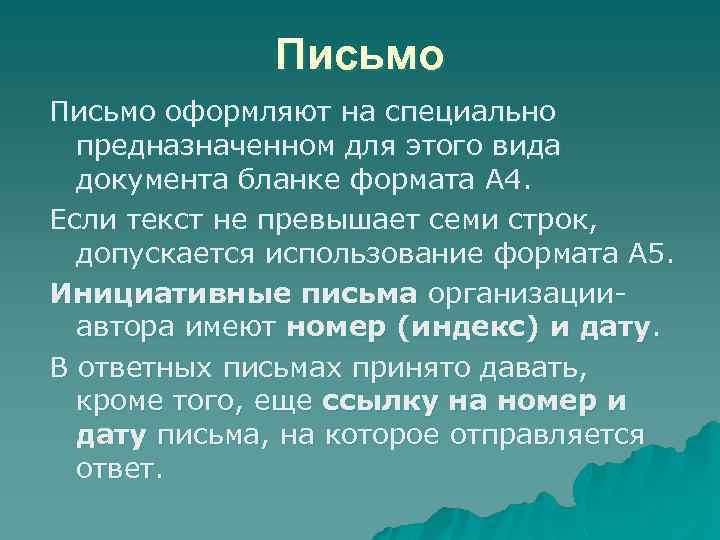 Письмо

Письмо оформляют на специально предназначенном для этого вида документа бланке формата А4.

Если текст не превышает семи строк, допускается использование формата А5.

Инициативные письма организации-автора имеют номер (индекс) и дату.

В ответных письмах принято давать, кроме того, еще ссылку на номер и дату письма, на которое отправляется ответ.